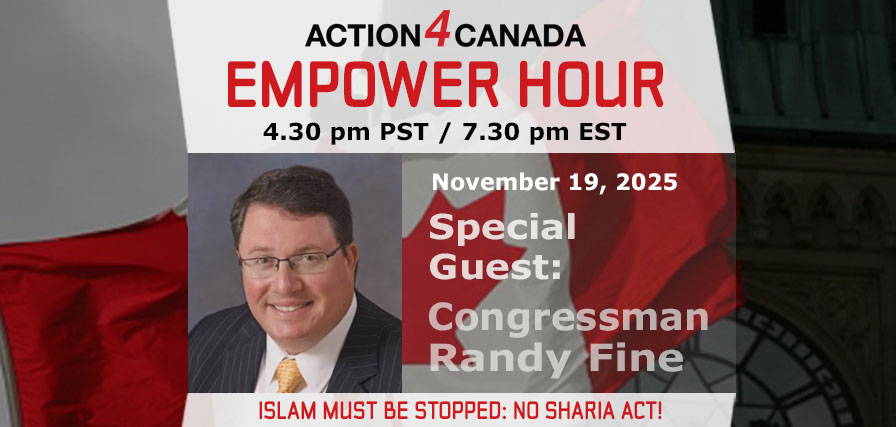 ACTION4CANADA
EMPOWER HOUR
4.30 pm PST / 7.30 pm EST

November 19, 2025

Special Guest:

Congressman Randy Fine

ISLAM MUST BE STOPPED: NO SHARIA ACT!